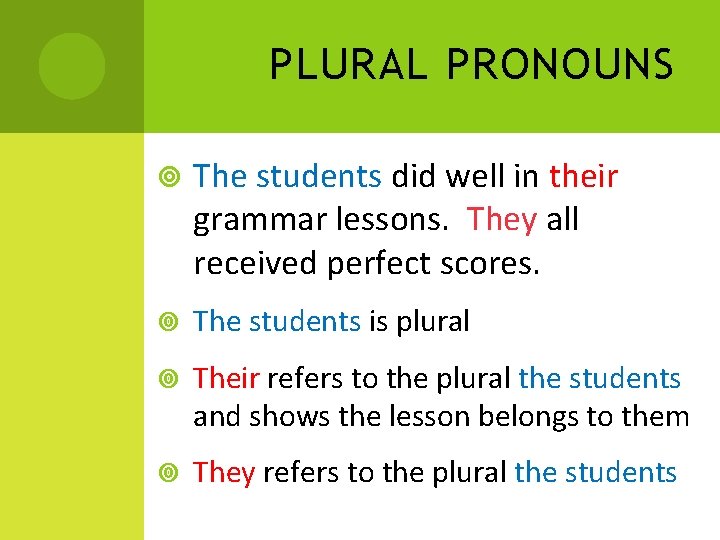 PLURAL PRONOUNS

The students did well in their grammar lessons. They all received perfect scores.

The students is plural

Their refers to the plural the students and shows the lesson belongs to them

They refers to the plural the students